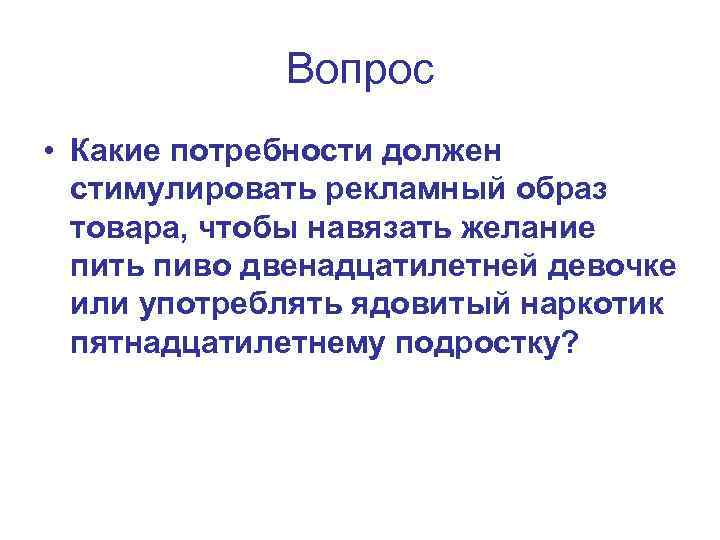 Вопрос

• Какие потребности должен стимулировать рекламный образ товара, чтобы навязать желание пить пиво двенадцатилетней девочке или употреблять ядовитый наркотик пятнадцатилетнему подростку?